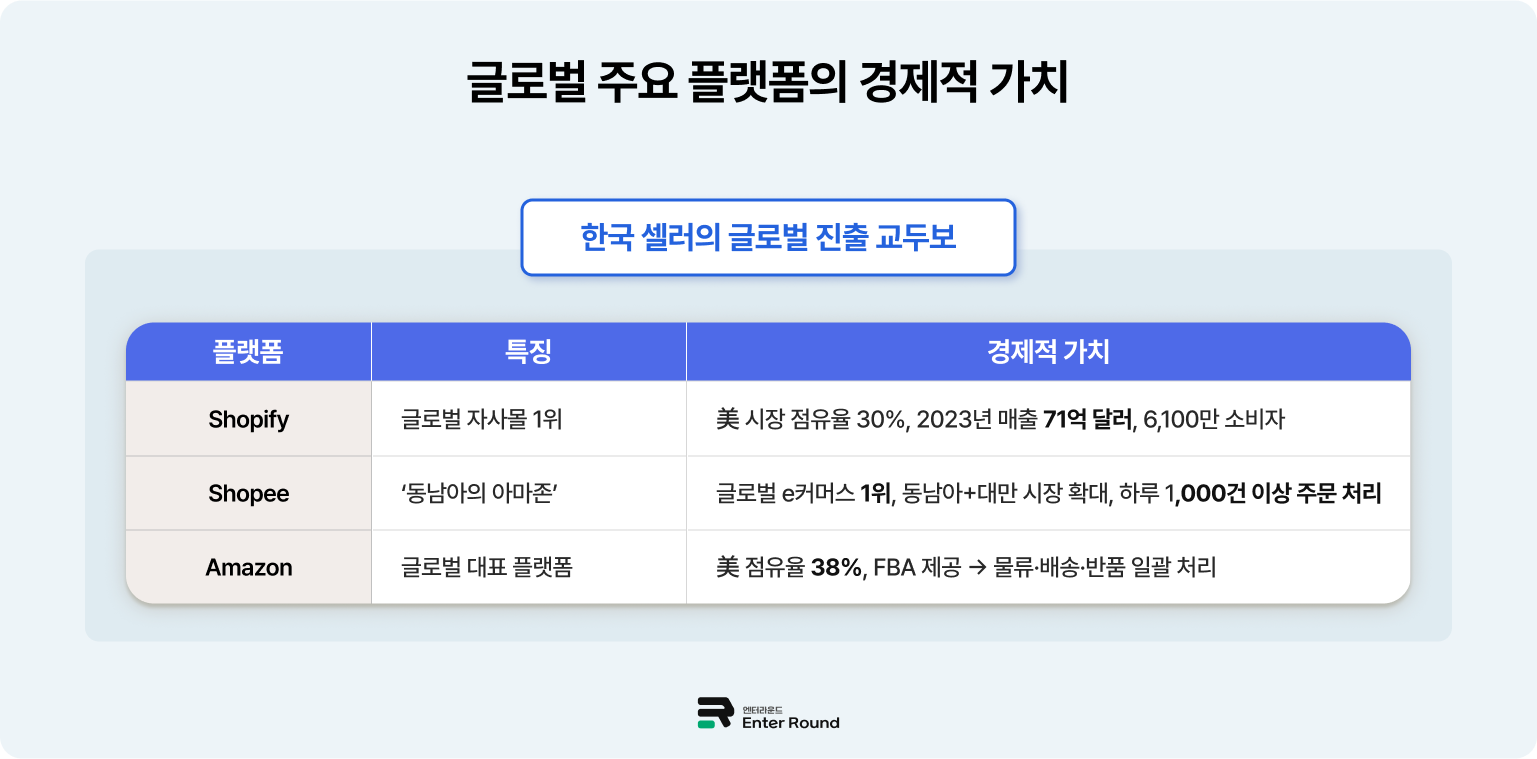 글로벌 주요 플랫폼의 경제적 가치

한국 셀러의 글로벌 진출 교두보

| 플랫폼 | 특징 | 경제적 가치 |
|---|---|---|
| Shopify | 글로벌 자사몰 1위 | 美 시장 점유율 30%, 2023년 매출 71억 달러, 6,100만 소비자 |
| Shopee | '동남아의 아마존' | 글로벌 e커머스 1위, 동남아+대만 시장 확대, 하루 1,000건 이상 주문 처리 |
| Amazon | 글로벌 대표 플랫폼 | 美 점유율 38%, FBA 제공 → 물류·배송·반품 일괄 처리 |

엔터라운드
Enter Round